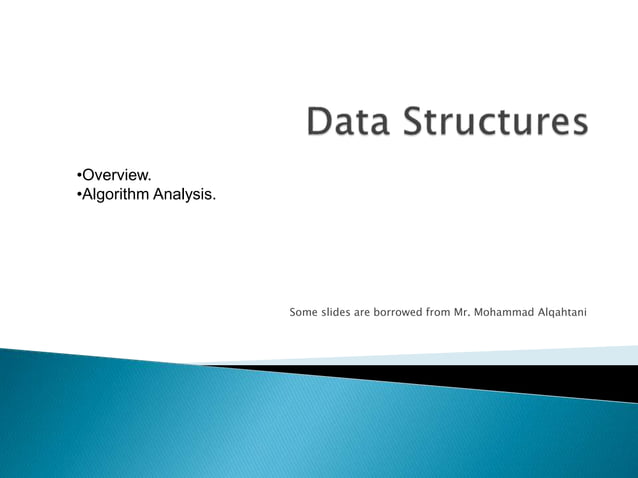 Data Structures

•Overview.
•Algorithm Analysis.

Some slides are borrowed from Mr. Mohammad Alqahtani